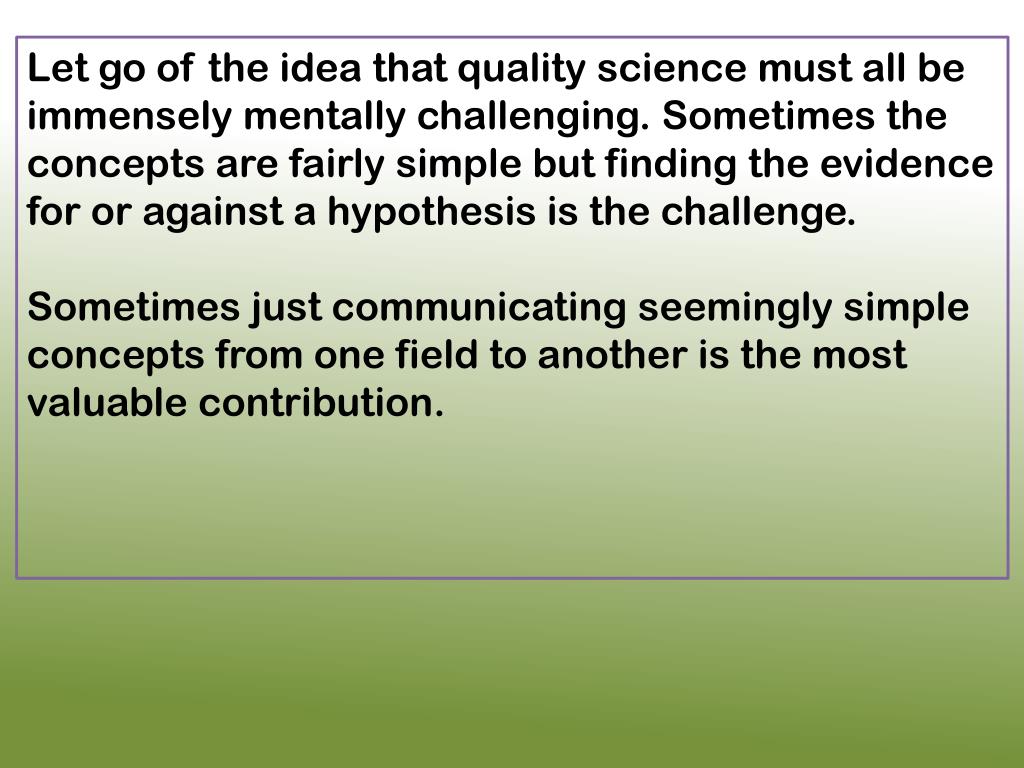 Let go of the idea that quality science must all be immensely mentally challenging. Sometimes the concepts are fairly simple but finding the evidence for or against a hypothesis is the challenge.

Sometimes just communicating seemingly simple concepts from one field to another is the most valuable contribution.